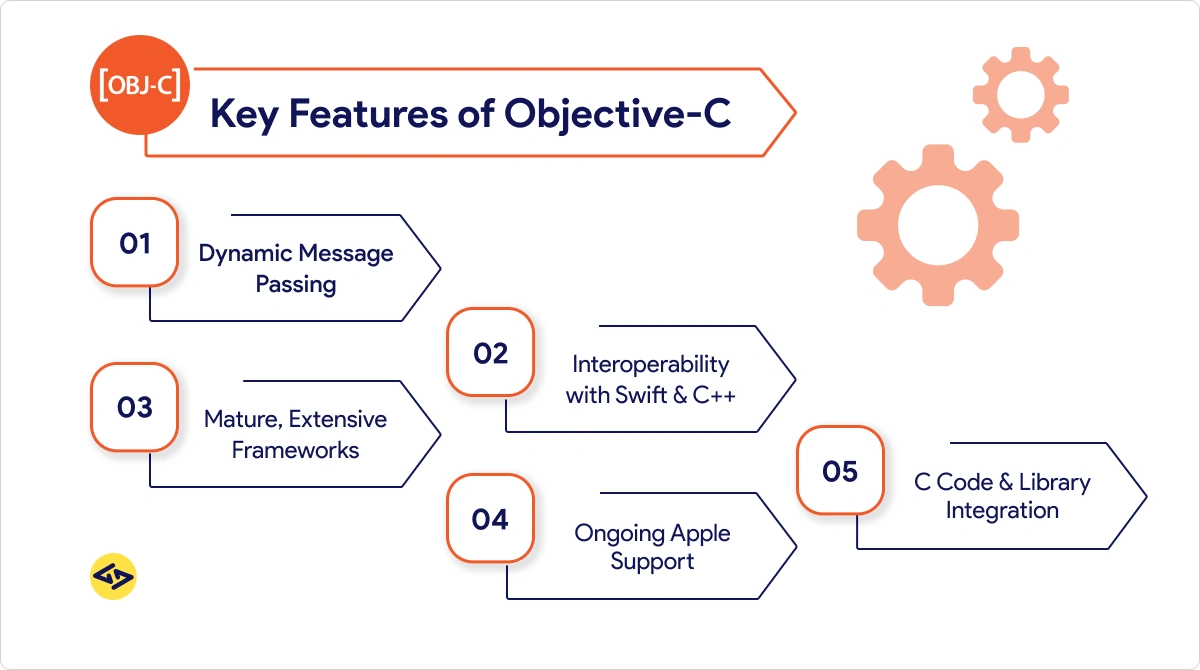 [OBJ-C]

Key Features of Objective-C

01

Dynamic Message Passing

02

Interoperability with Swift & C++

03

Mature, Extensive Frameworks

04

Ongoing Apple Support

05

C Code & Library Integration